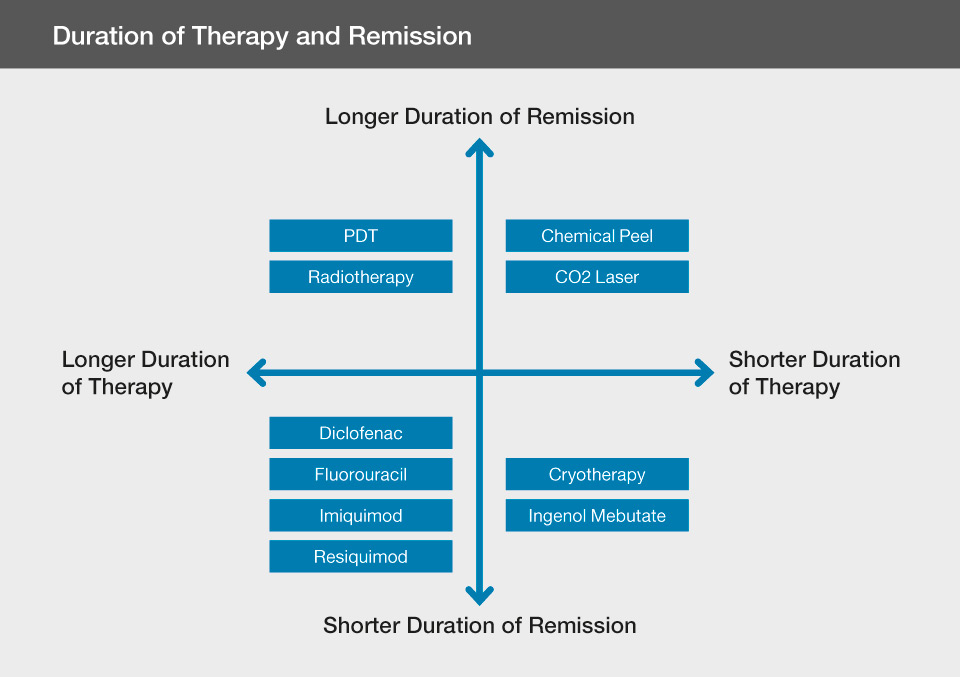 Duration of Therapy and Remission

Longer Duration of Remission

PDT

Radiotherapy

Chemical Peel

CO2 Laser

Longer Duration of Therapy

Shorter Duration of Therapy

Diclofenac

Fluorouracil

Imiquimod

Resiquimod

Cryotherapy

Ingenol Mebutate

Shorter Duration of Remission